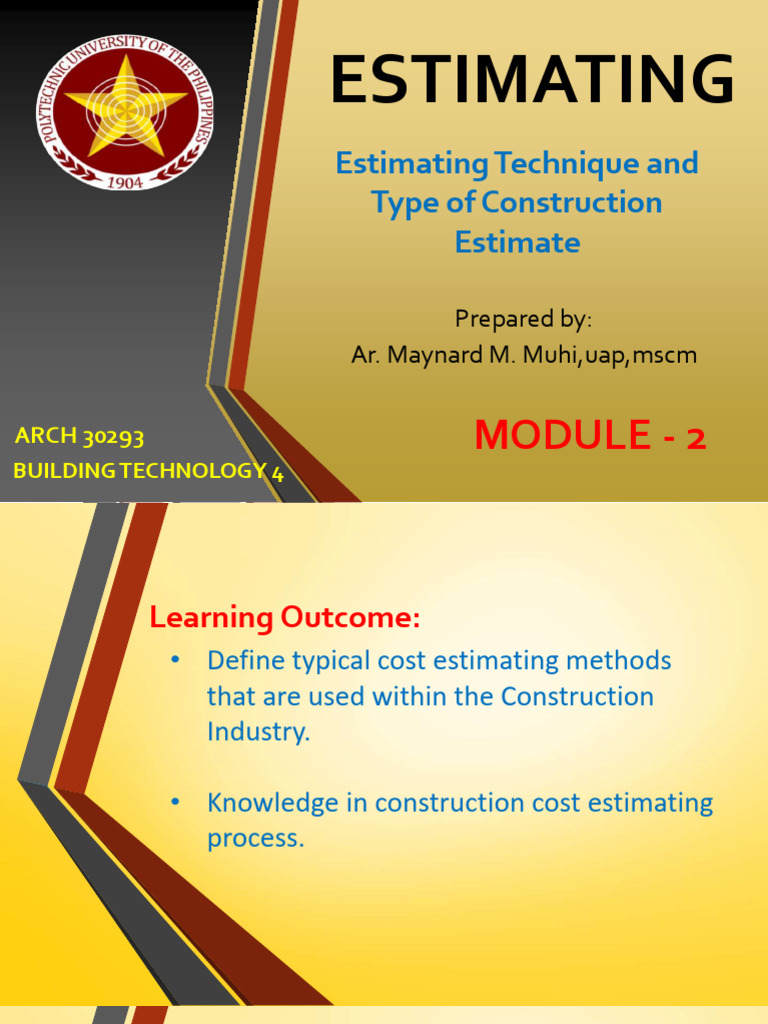 POLYTECHNIC UNIVERSITY OF THE PHILIPPINES
1904

ESTIMATING

Estimating Technique and Type of Construction Estimate

Prepared by:
Ar. Maynard M. Muhi,uap,mscm

ARCH 30293
BUILDING TECHNOLOGY 4

MODULE - 2

Learning Outcome:

• Define typical cost estimating methods that are used within the Construction Industry.

• Knowledge in construction cost estimating process.